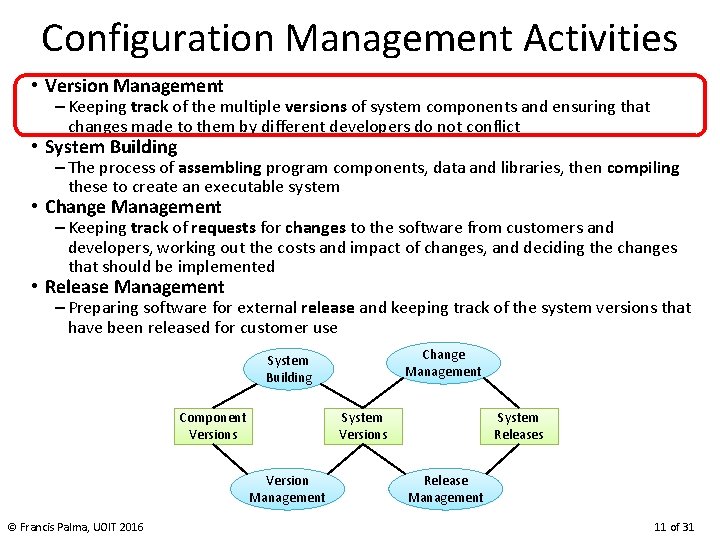 Configuration Management Activities

• Version Management
– Keeping track of the multiple versions of system components and ensuring that changes made to them by different developers do not conflict

• System Building
– The process of assembling program components, data and libraries, then compiling these to create an executable system

• Change Management
– Keeping track of requests for changes to the software from customers and developers, working out the costs and impact of changes, and deciding the changes that should be implemented

• Release Management
– Preparing software for external release and keeping track of the system versions that have been released for customer use

System Building
Change Management
Component Versions
System Versions
System Releases
Version Management
Release Management

© Francis Palma, UOIT 2016

11 of 31